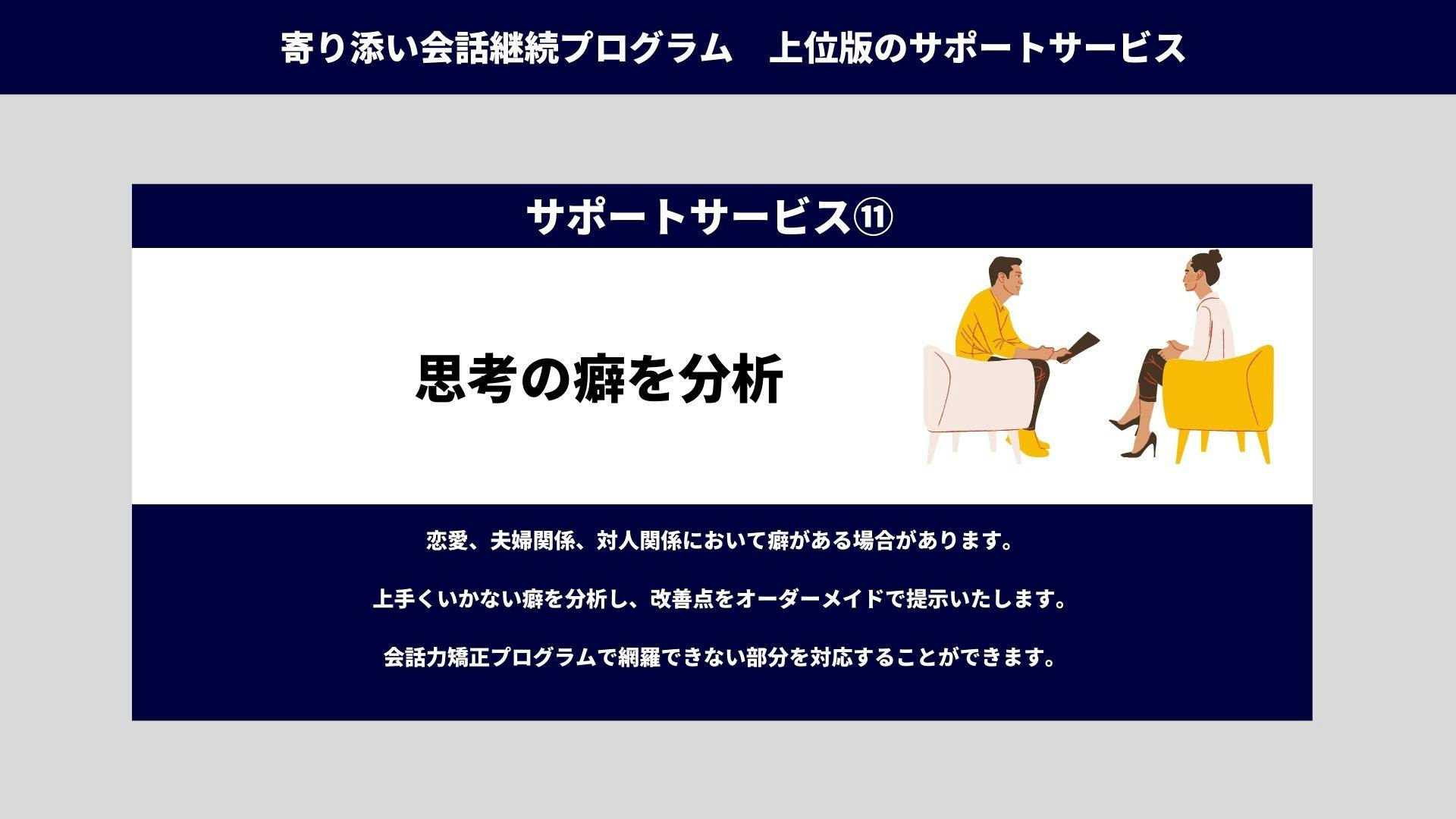 寄り添い会話継続プログラム　上位版のサポートサービス

サポートサービス⑪

思考の癖を分析

恋愛、夫婦関係、対人関係において癖がある場合があります。

上手くいかない癖を分析し、改善点をオーダーメイドで提示いたします。

会話力矯正プログラムで網羅できない部分を対応することができます。